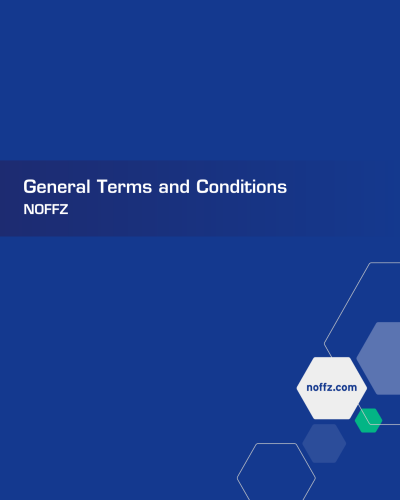 General Terms and Conditions
NOFFZ

noffz.com